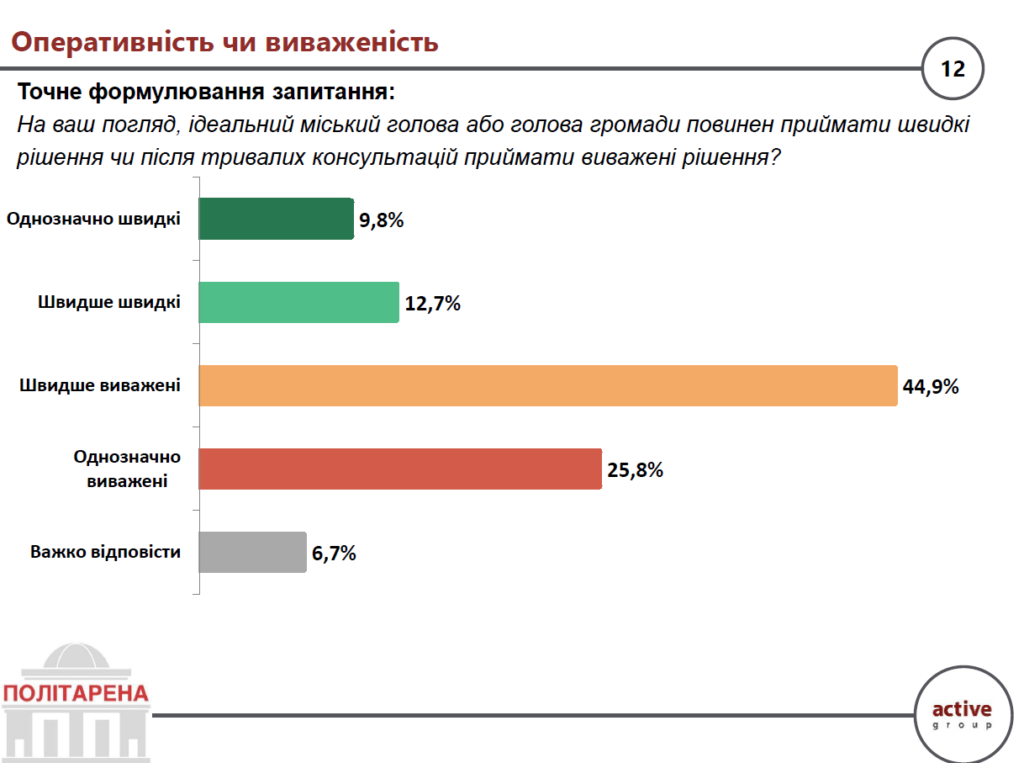 Оперативність чи виваженість

12

Точне формулювання запитання:
На ваш погляд, ідеальний міський голова або голова громади повинен приймати швидкі рішення чи після тривалих консультацій приймати виважені рішення?

Однозначно швидкі 9,8%
Швидше швидкі 12,7%
Швидше виважені 44,9%
Однозначно виважені 25,8%
Важко відповісти 6,7%

ПОЛІТАРЕНА

active group